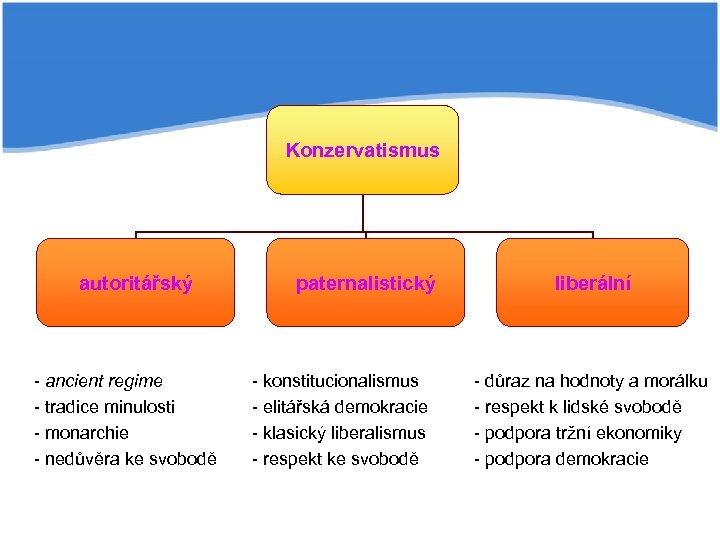 Konzervatismus

autoritářský

paternalistický

liberální

- ancient regime
- tradice minulosti
- monarchie
- nedůvěra ke svobodě

- konstitucionalismus
- elitářská demokracie
- klasický liberalismus
- respekt ke svobodě

- důraz na hodnoty a morálku
- respekt k lidské svobodě
- podpora tržní ekonomiky
- podpora demokracie